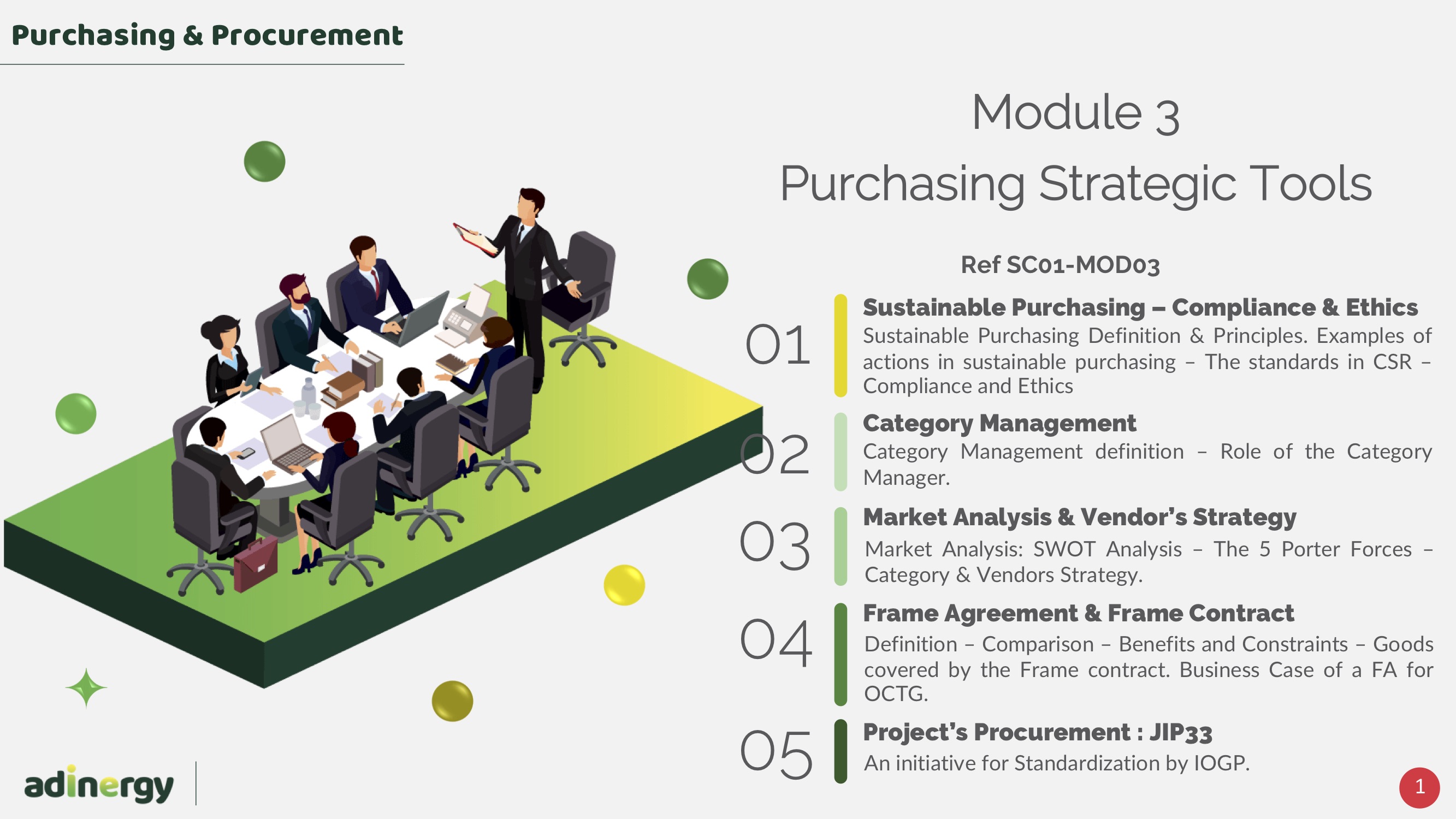 Purchasing & Procurement

Module 3

Purchasing Strategic Tools

Ref SC01-MOD03

01 Sustainable Purchasing – Compliance & Ethics
Sustainable Purchasing Definition & Principles. Examples of actions in sustainable purchasing – The standards in CSR – Compliance and Ethics

02 Category Management
Category Management definition – Role of the Category Manager.

03 Market Analysis & Vendor's Strategy
Market Analysis: SWOT Analysis – The 5 Porter Forces – Category & Vendors Strategy.

04 Frame Agreement & Frame Contract
Definition – Comparison – Benefits and Constraints – Goods covered by the Frame contract. Business Case of a FA for OCTG.

05 Project's Procurement : JIP33
An initiative for Standardization by IOGP.

adinergy

1